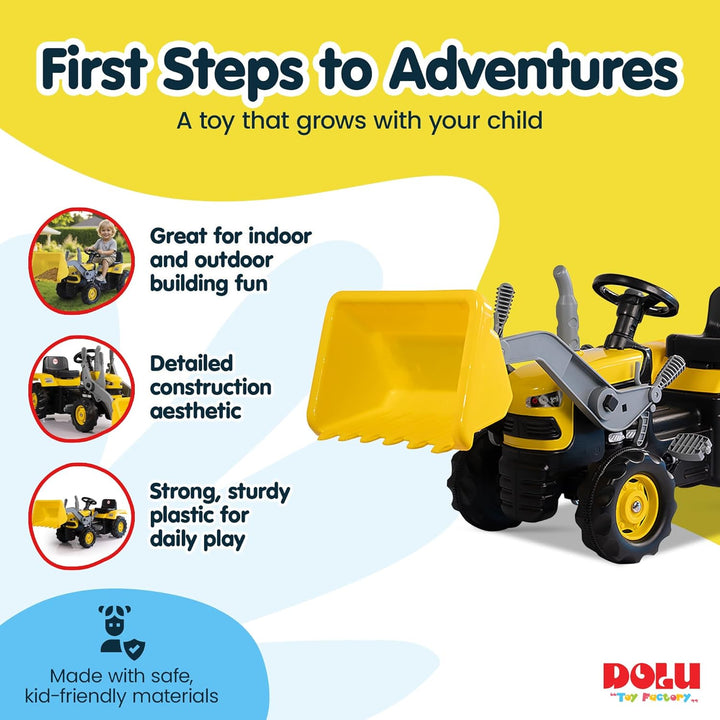 First Steps to Adventures
A toy that grows with your child

Great for indoor and outdoor building fun

Detailed construction aesthetic

Strong, sturdy plastic for daily play

Made with safe, kid-friendly materials

DOLU
"Toy Factory"